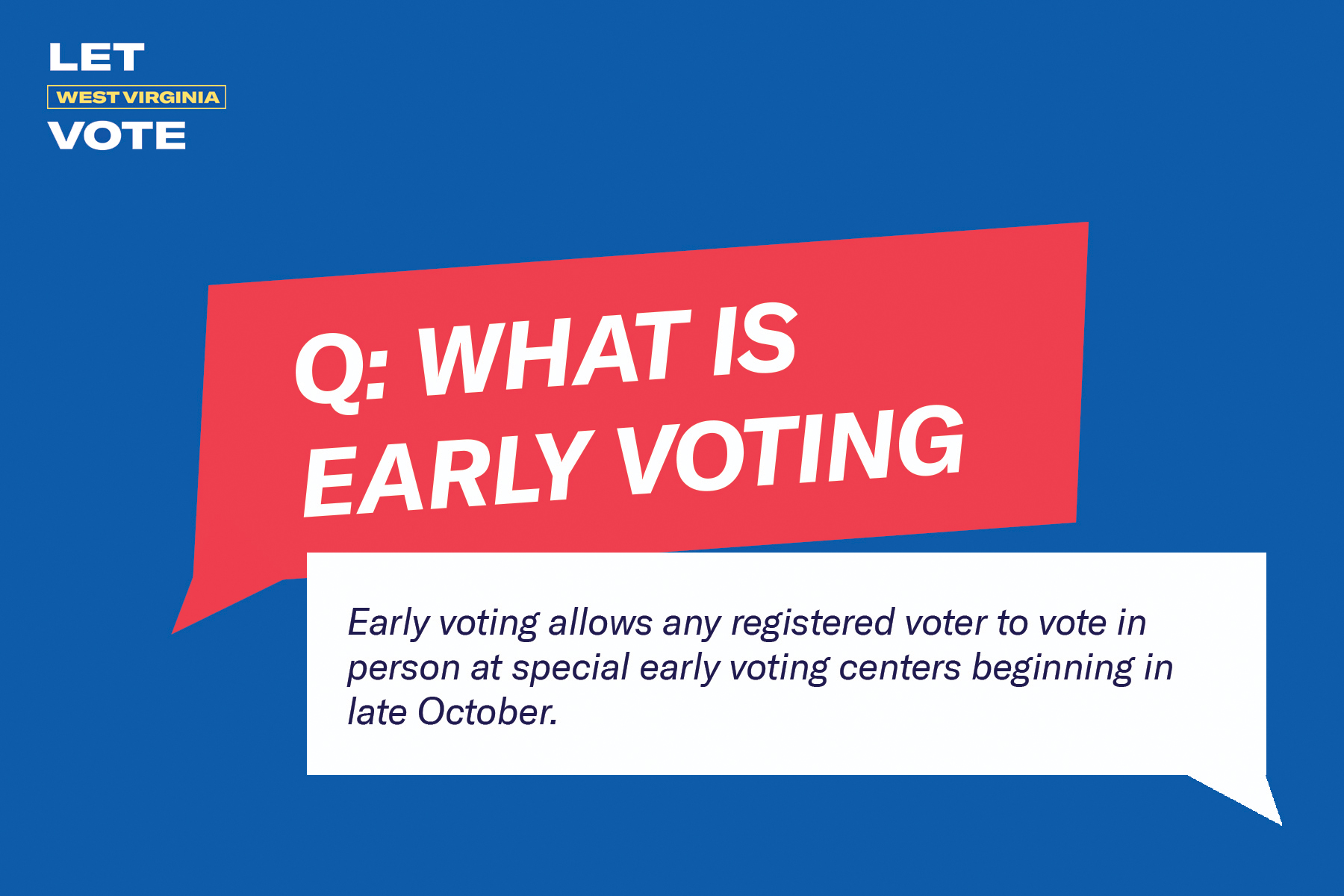 LET
WEST VIRGINIA
VOTE

Q: WHAT IS EARLY VOTING

Early voting allows any registered voter to vote in person at special early voting centers beginning in late October.